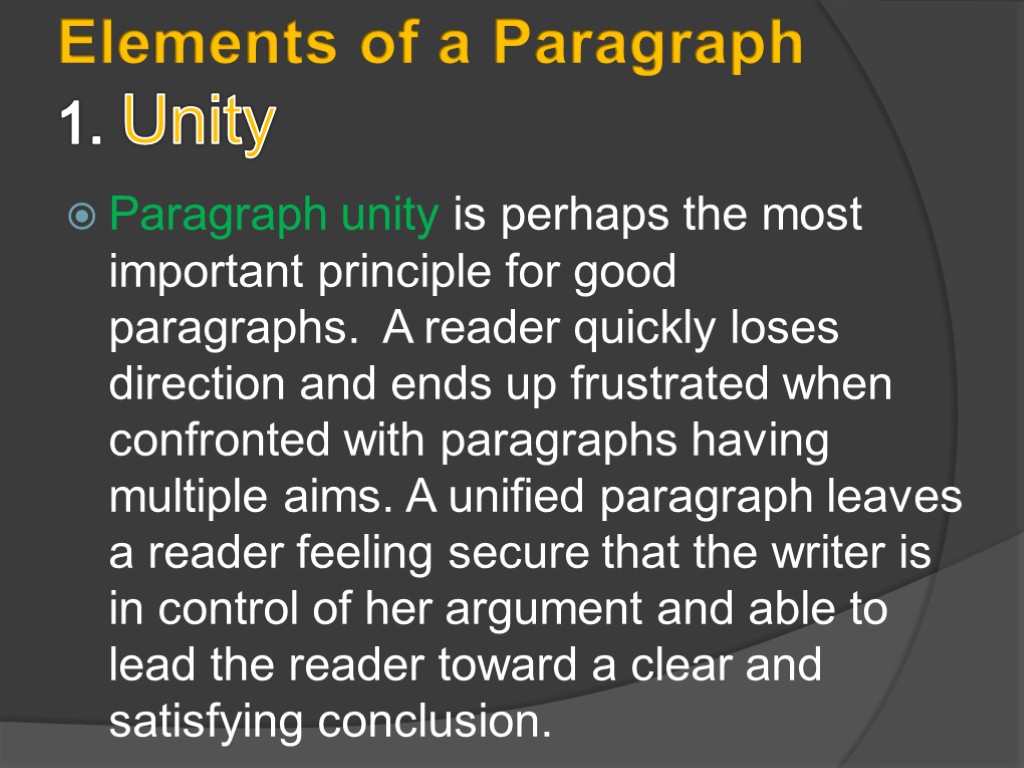 Elements of a Paragraph
1. Unity

Paragraph unity is perhaps the most important principle for good paragraphs. A reader quickly loses direction and ends up frustrated when confronted with paragraphs having multiple aims. A unified paragraph leaves a reader feeling secure that the writer is in control of her argument and able to lead the reader toward a clear and satisfying conclusion.